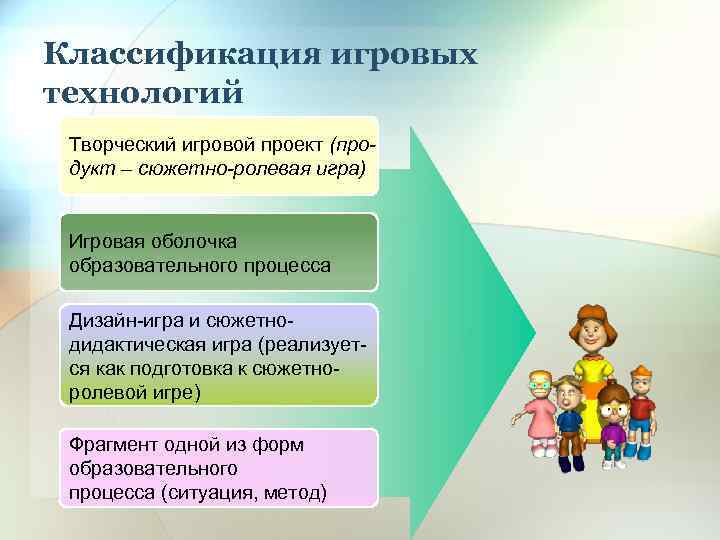 Классификация игровых технологий

Творческий игровой проект (продукт – сюжетно-ролевая игра)

Игровая оболочка образовательного процесса

Дизайн-игра и сюжетно-дидактическая игра (реализуется как подготовка к сюжетно-ролевой игре)

Фрагмент одной из форм образовательного процесса (ситуация, метод)